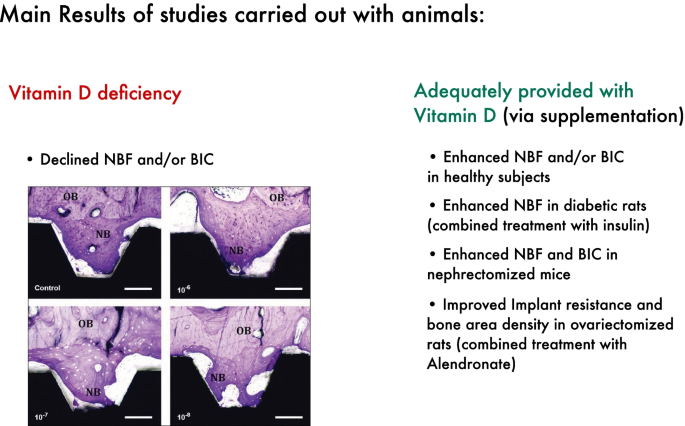 Main Results of studies carried out with animals:

Vitamin D deficiency

• Declined NBF and/or BIC

OB
NB
Control

OB
NB
$10^{-6}$

OB
NB
$10^{-7}$

OB
NB
$10^{-8}$

Adequately provided with Vitamin D (via supplementation)

• Enhanced NBF and/or BIC in healthy subjects

• Enhanced NBF in diabetic rats (combined treatment with insulin)

• Enhanced NBF and BIC in nephrectomized mice

• Improved Implant resistance and bone area density in ovariectomized rats (combined treatment with Alendronate)